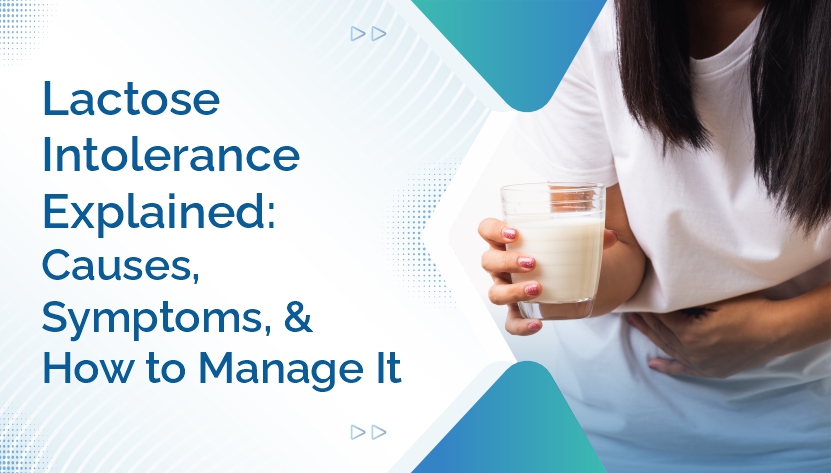 Lactose Intolerance Explained: Causes, Symptoms, & How to Manage It